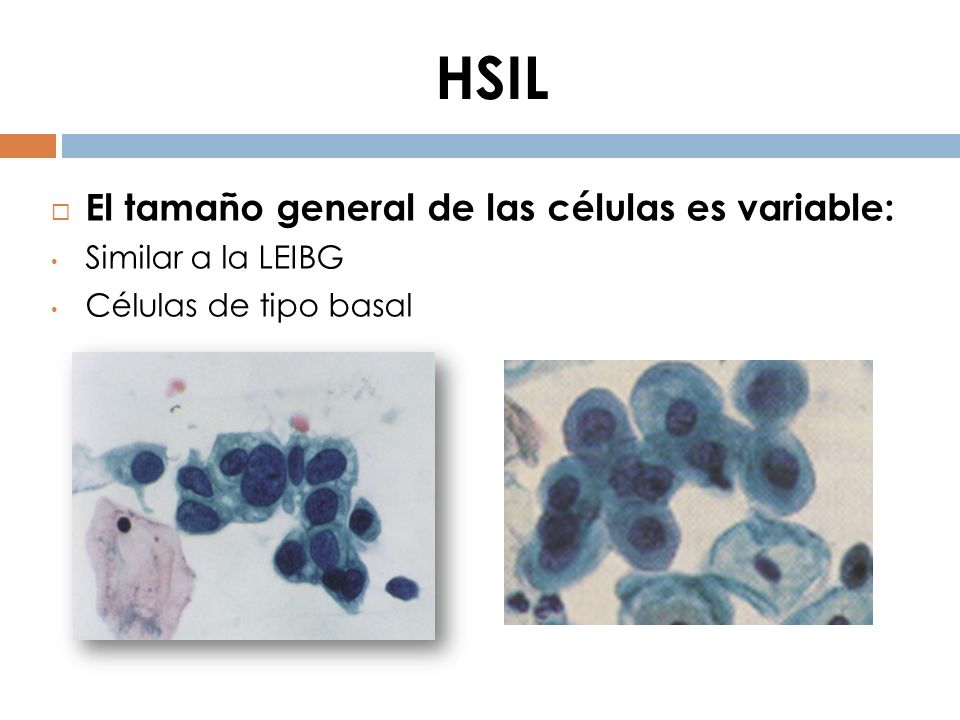 HSIL

□ El tamaño general de las células es variable:

• Similar a la LEIBG

• Células de tipo basal